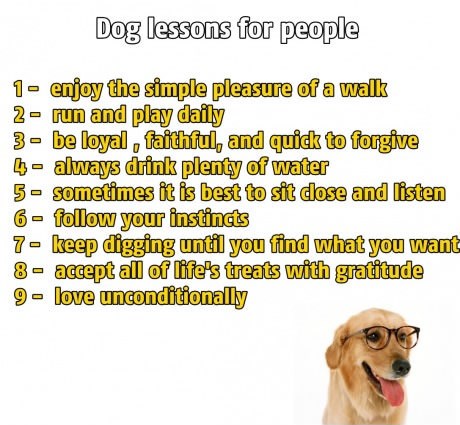 Dog lessons for people

1 - enjoy the simple pleasure of a walk
2 - run and play daily
3 - be loyal , faithful, and quick to forgive
4 - always drink plenty of water
5 - sometimes it is best to sit close and listen
6 - follow your instincts
7 - keep digging until you find what you want
8 - accept all of life's treats with gratitude
9 - love unconditionally